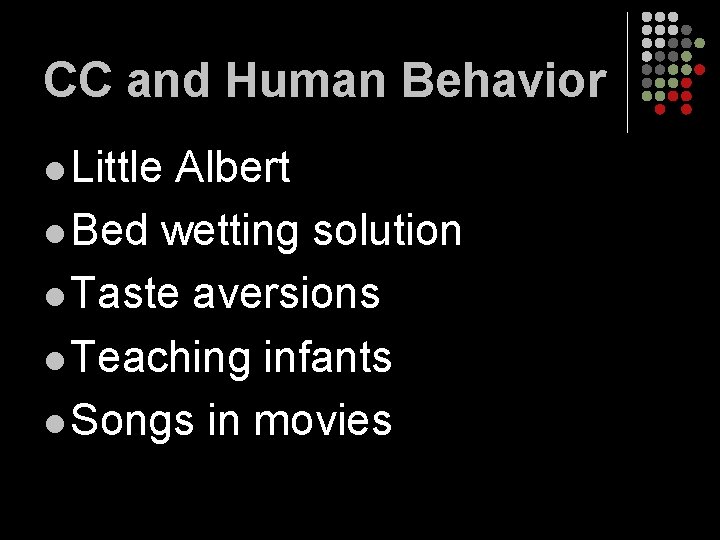 CC and Human Behavior

- Little Albert
- Bed wetting solution
- Taste aversions
- Teaching infants
- Songs in movies